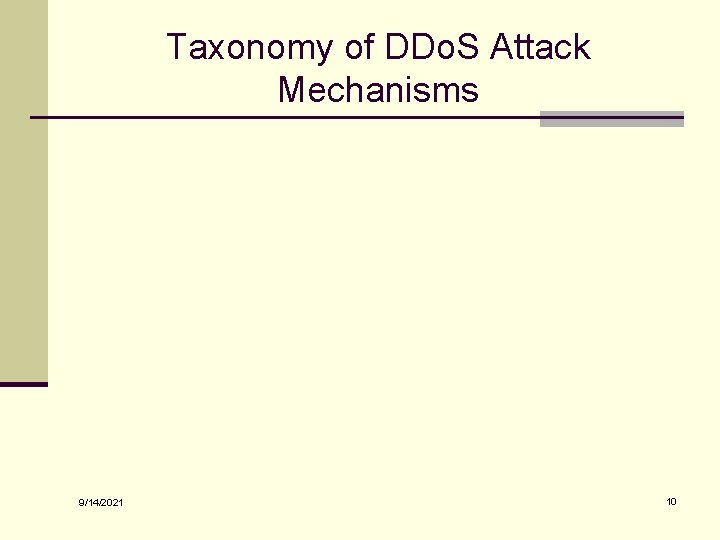 Taxonomy of DDoS Attack Mechanisms

9/14/2021

10